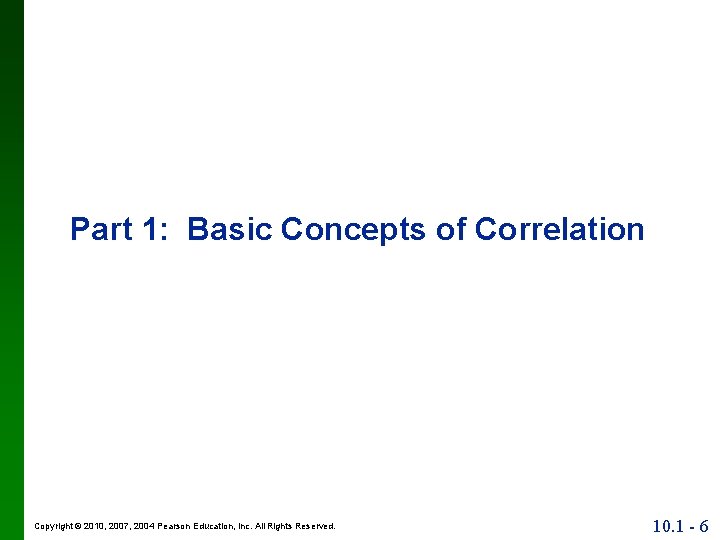 Part 1: Basic Concepts of Correlation

Copyright © 2010, 2007, 2004 Pearson Education, Inc. All Rights Reserved.

10.1 - 6